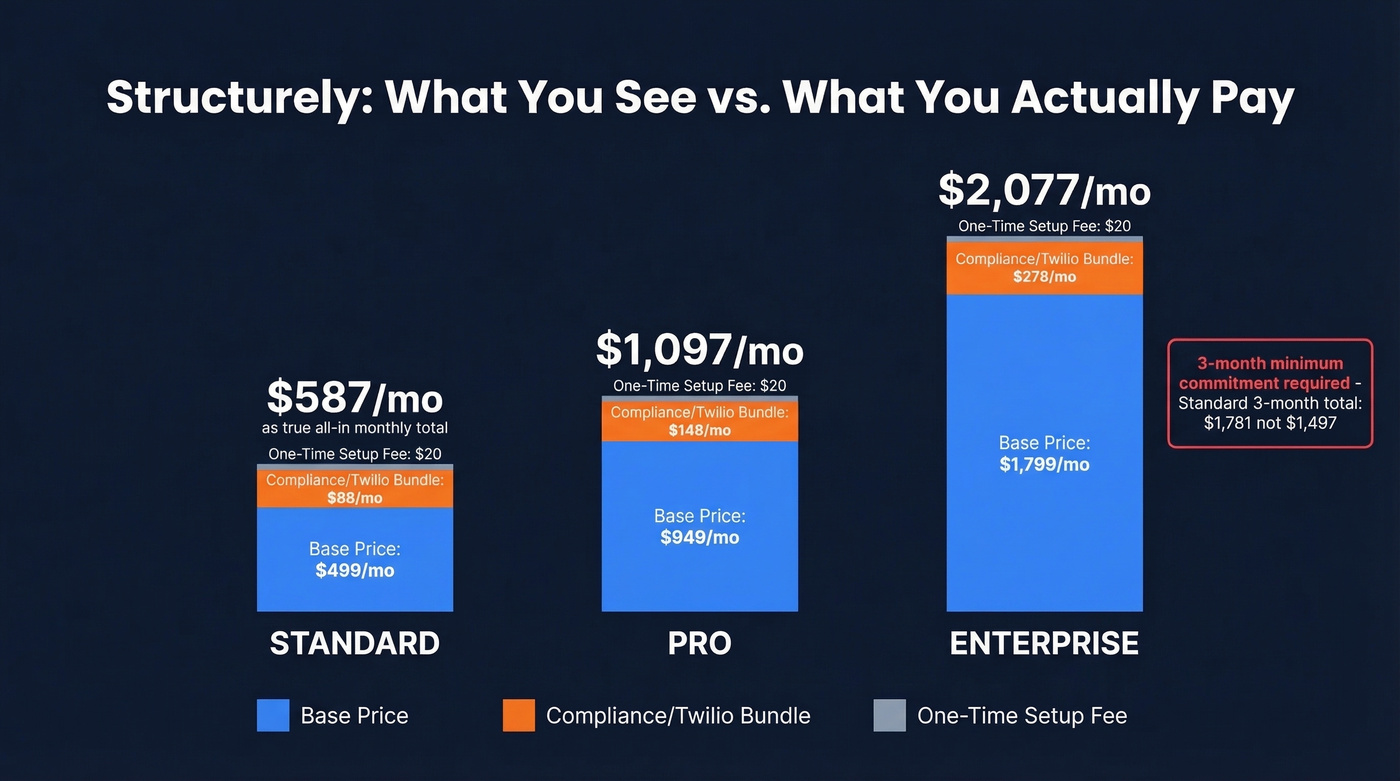 Structurely: What You See vs. What You Actually Pay

$587/mo
as true all-in monthly total
One-Time Setup Fee: $20
Compliance/Twilio Bundle: $88/mo
Base Price: $499/mo
STANDARD

$1,097/mo
One-Time Setup Fee: $20
Compliance/Twilio Bundle: $148/mo
Base Price: $949/mo
PRO

$2,077/mo
One-Time Setup Fee: $20
Compliance/Twilio Bundle: $278/mo
Base Price: $1,799/mo
ENTERPRISE

3-month minimum commitment required - Standard 3-month total: $1,781 not $1,497

Base Price
Compliance/Twilio Bundle
One-Time Setup Fee